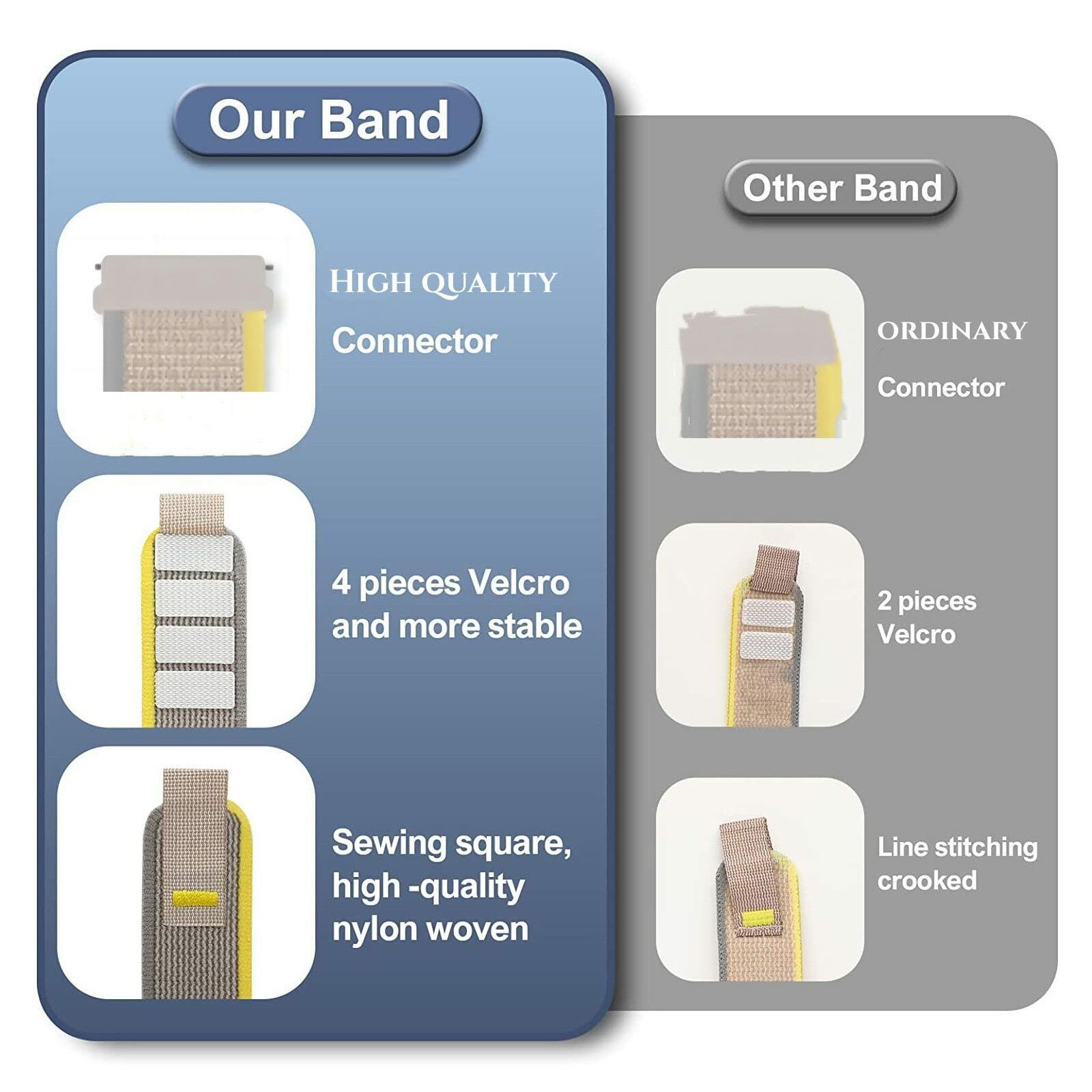 Our Band

HIGH QUALITY

Connector

4 pieces Velcro and more stable

Sewing square, high -quality nylon woven

Other Band

ORDINARY

Connector

2 pieces Velcro

Line stitching crooked